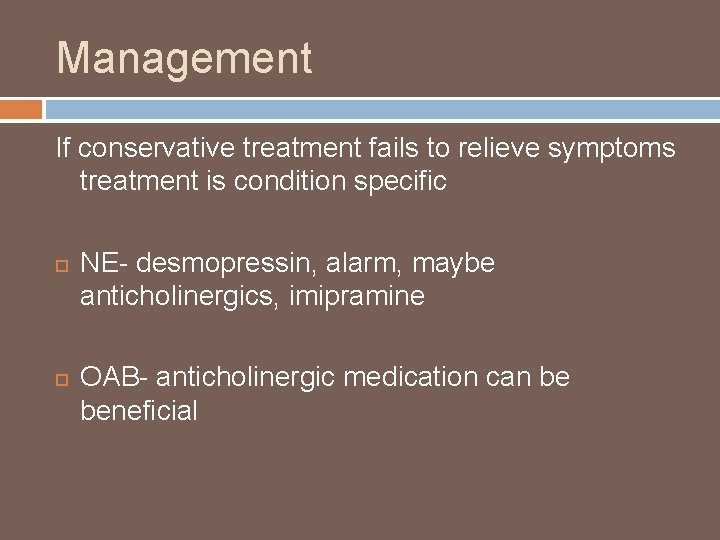 Management

If conservative treatment fails to relieve symptoms treatment is condition specific

NE- desmopressin, alarm, maybe anticholinergics, imipramine

OAB- anticholinergic medication can be beneficial